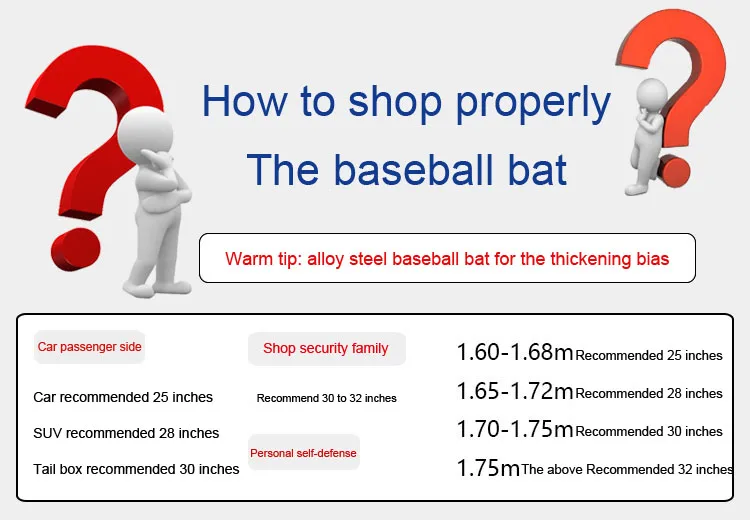 How to shop properly
The baseball bat

Warm tip: alloy steel baseball bat for the thickening bias

Car passenger side

Car recommended 25 inches

SUV recommended 28 inches

Tail box recommended 30 inches

Shop security family

Recommend 30 to 32 inches

Personal self-defense

1.60-1.68m Recommended 25 inches

1.65-1.72m Recommended 28 inches

1.70-1.75m Recommended 30 inches

1.75m The above Recommended 32 inches